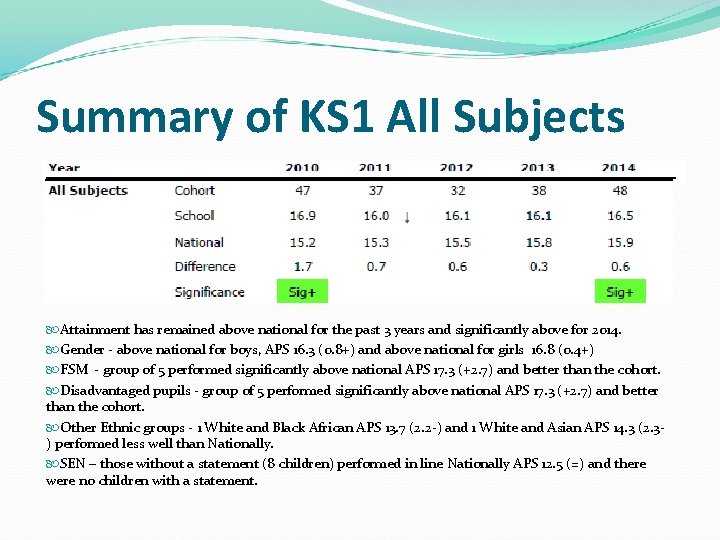 Summary of KS1 All Subjects

| Year | | 2010 | 2011 | 2012 | 2013 | 2014 |
|---|---|---|---|---|---|---|
| All Subjects | Cohort | 47 | 37 | 32 | 38 | 48 |
| | School | 16.9 | 16.0 ↓ | 16.1 | 16.1 | 16.5 |
| | National | 15.2 | 15.3 | 15.5 | 15.8 | 15.9 |
| | Difference | 1.7 | 0.7 | 0.6 | 0.3 | 0.6 |
| | Significance | Sig+ | | | | Sig+ |

Attainment has remained above national for the past 3 years and significantly above for 2014.

Gender - above national for boys, APS 16.3 ( 0.8+) and above national for girls 16.8 (0.4+)

FSM - group of 5 performed significantly above national APS 17.3 (+2.7) and better than the cohort.

Disadvantaged pupils - group of 5 performed significantly above national APS 17.3 (+2.7) and better than the cohort.

Other Ethnic groups - 1 White and Black African APS 13.7 (2.2-) and 1 White and Asian APS 14.3 (2.3-) performed less well than Nationally.

SEN – those without a statement (8 children) performed in line Nationally APS 12.5 (=) and there were no children with a statement.